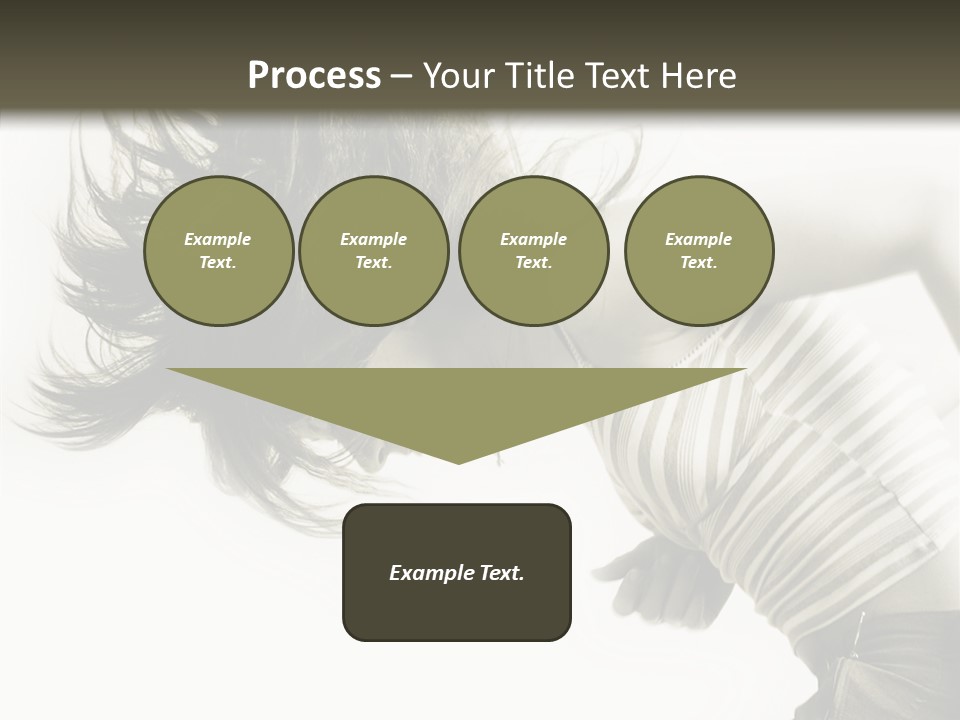 Process – Your Title Text Here

Example Text.

Example Text.

Example Text.

Example Text.

Example Text.